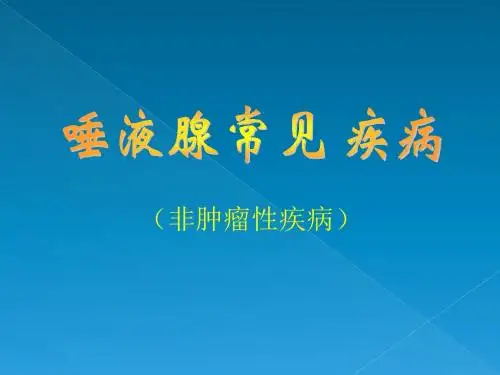 唾液腺常见 疾病

（非肿瘤性疾病）